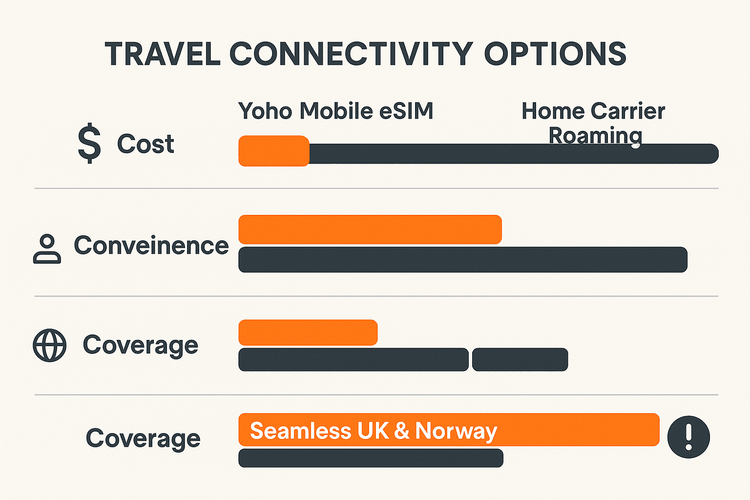 TRAVEL CONNECTIVITY OPTIONS

Yoho Mobile eSIM

Home Carrier Roaming

$ Cost

Conveinence

Coverage

Coverage

Seamless UK & Norway

!